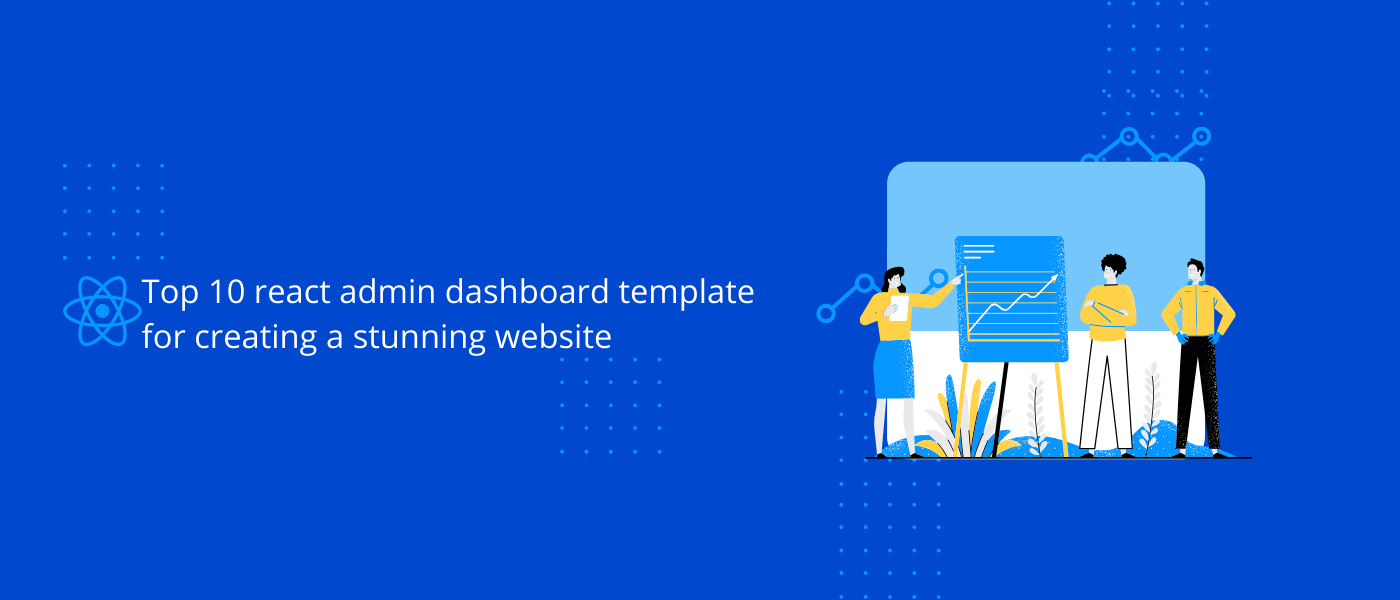 Top 10 react admin dashboard template for creating a stunning website